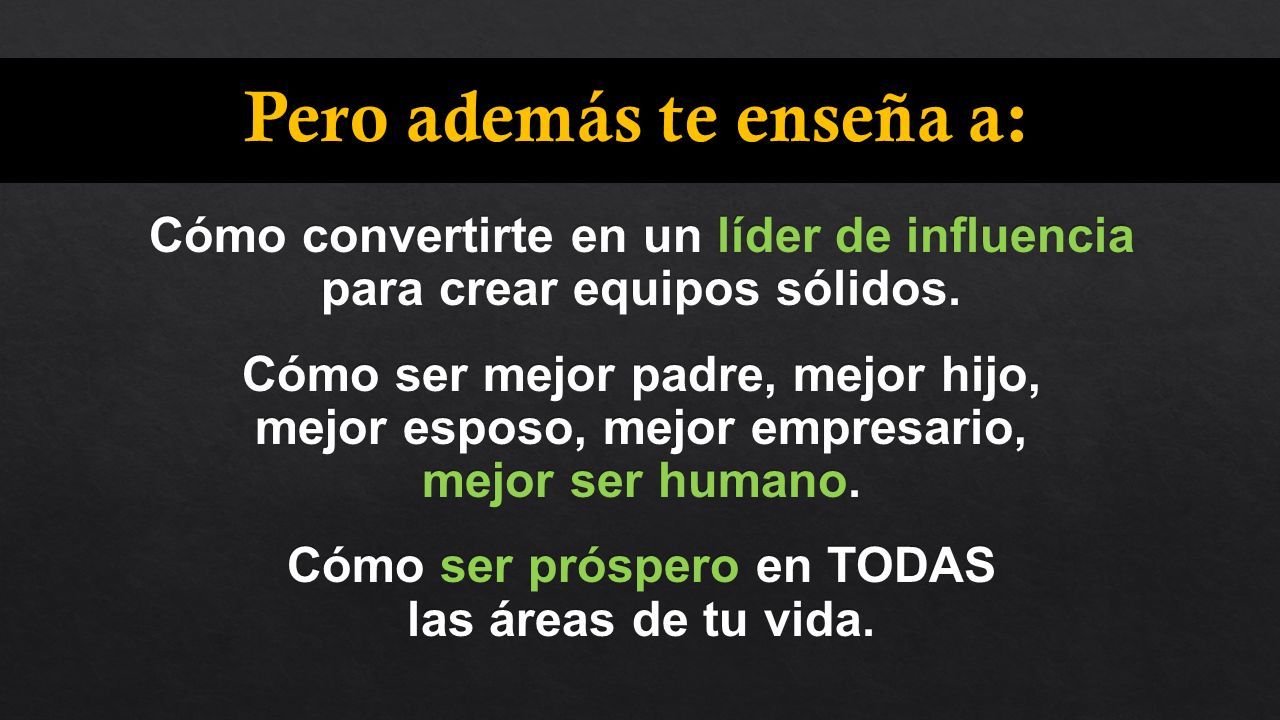 Pero además te enseña a:

Cómo convertirte en un líder de influencia para crear equipos sólidos.

Cómo ser mejor padre, mejor hijo, mejor esposo, mejor empresario, mejor ser humano.

Cómo ser próspero en TODAS las áreas de tu vida.